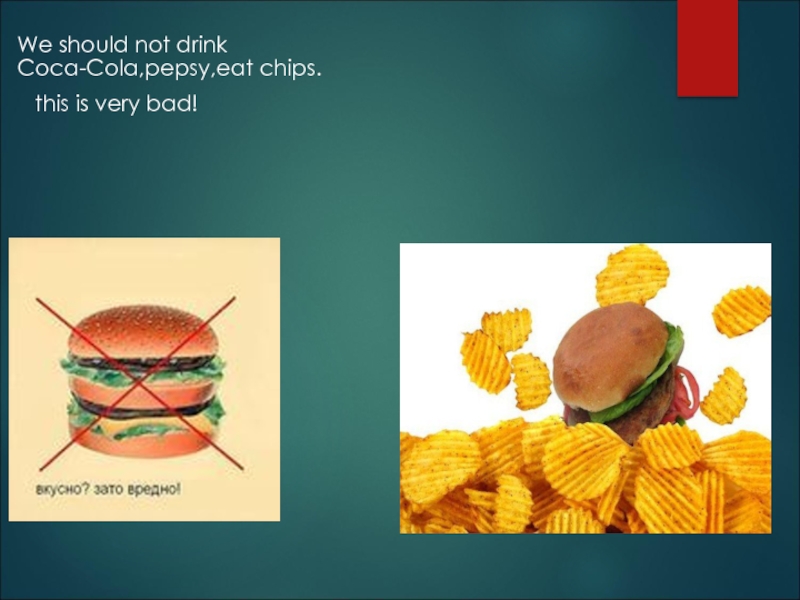 We should not drink Coca-Cola,pepsy,eat chips.

this is very bad!

вкусно? зато вредно!